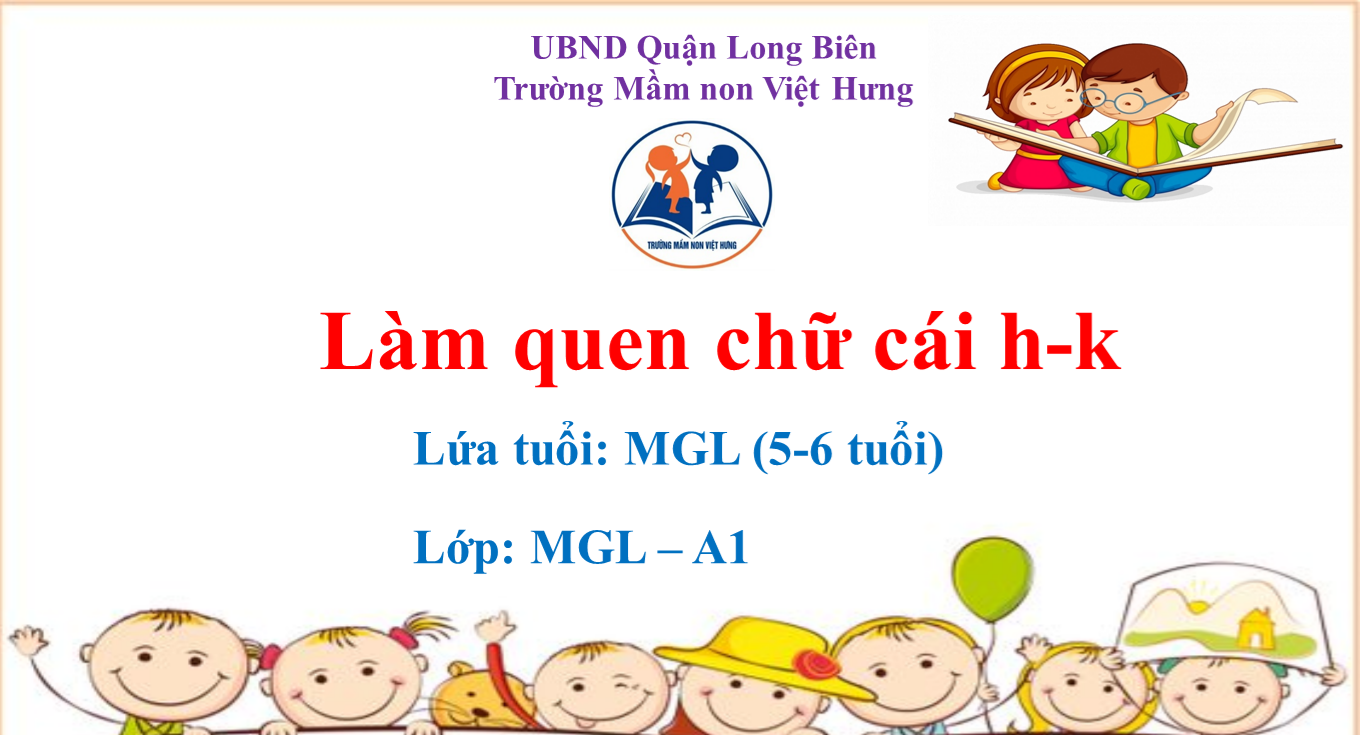 UBND Quận Long Biên
Trường Mầm non Việt Hưng

TRƯỜNG MẦM NON VIỆT HƯNG

Làm quen chữ cái h-k

Lứa tuổi: MGL (5-6 tuổi)

Lớp: MGL – A1